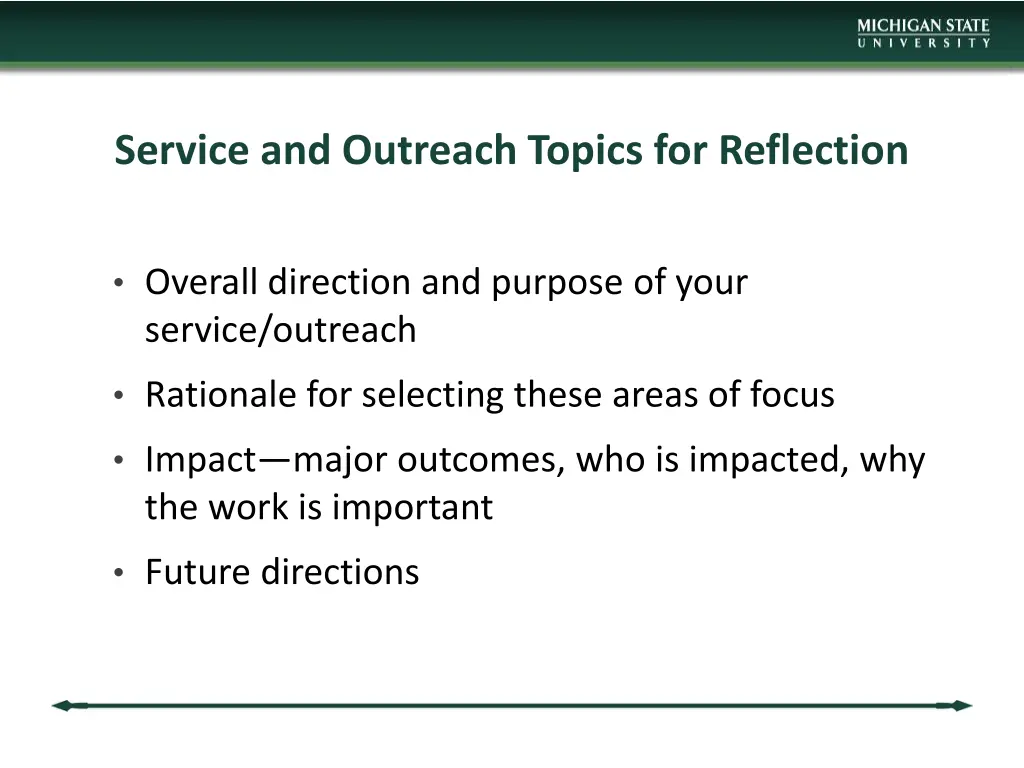 MICHIGAN STATE
UNIVERSITY

Service and Outreach Topics for Reflection

• Overall direction and purpose of your service/outreach
• Rationale for selecting these areas of focus
• Impact—major outcomes, who is impacted, why the work is important
• Future directions